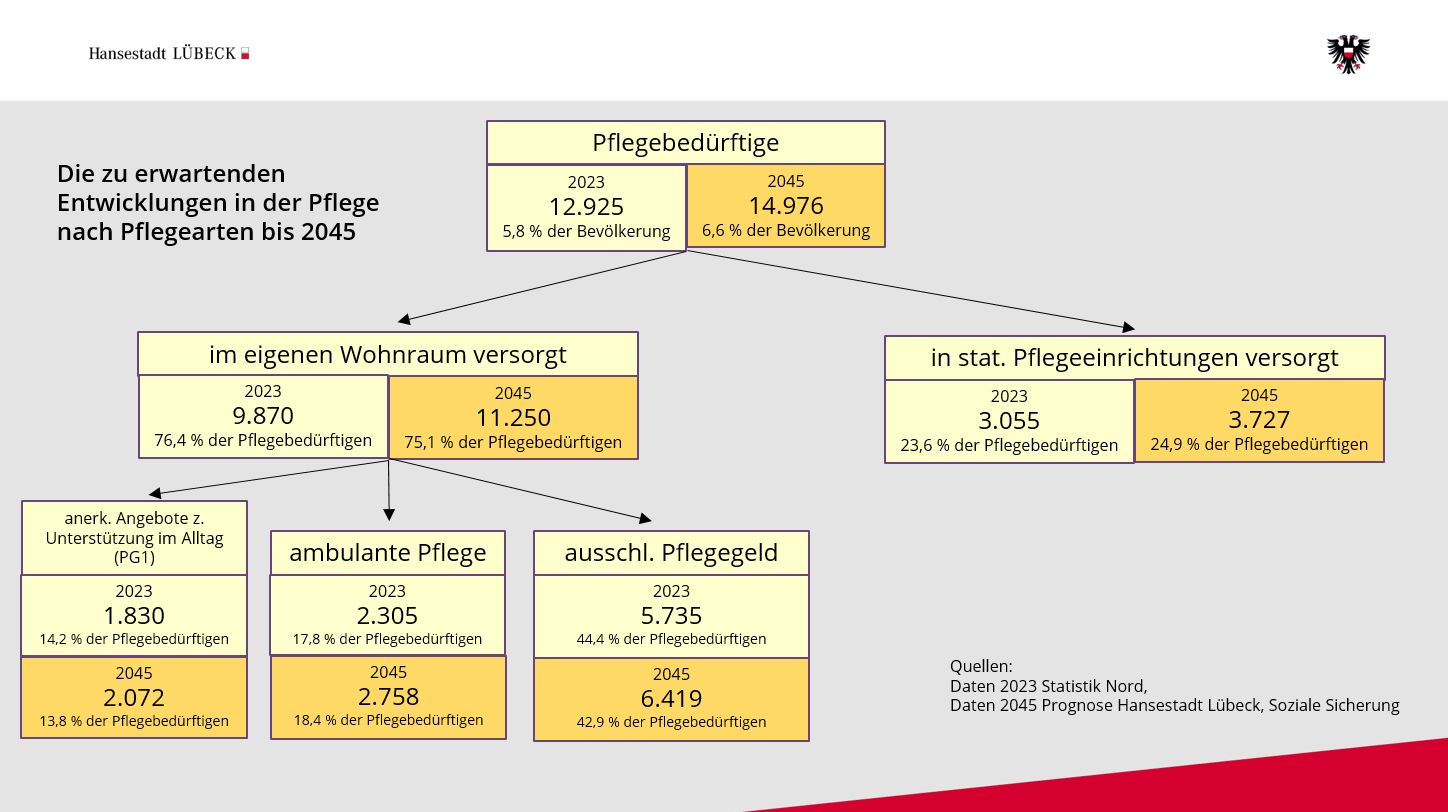 Hansestadt LÜBECK

Die zu erwartenden Entwicklungen in der Pflege nach Pflegearten bis 2045

Pflegebedürftige

2023
12.925
5,8 % der Bevölkerung

2045
14.976
6,6 % der Bevölkerung

im eigenen Wohnraum versorgt

2023
9.870
76,4 % der Pflegebedürftigen

2045
11.250
75,1 % der Pflegebedürftigen

in stat. Pflegeeinrichtungen versorgt

2023
3.055
23,6 % der Pflegebedürftigen

2045
3.727
24,9 % der Pflegebedürftigen

anerk. Angebote z. Unterstützung im Alltag (PG1)

2023
1.830
14,2 % der Pflegebedürftigen

2045
2.072
13,8 % der Pflegebedürftigen

ambulante Pflege

2023
2.305
17,8 % der Pflegebedürftigen

2045
2.758
18,4 % der Pflegebedürftigen

ausschl. Pflegegeld

2023
5.735
44,4 % der Pflegebedürftigen

2045
6.419
42,9 % der Pflegebedürftigen

Quellen:
Daten 2023 Statistik Nord,
Daten 2045 Prognose Hansestadt Lübeck, Soziale Sicherung